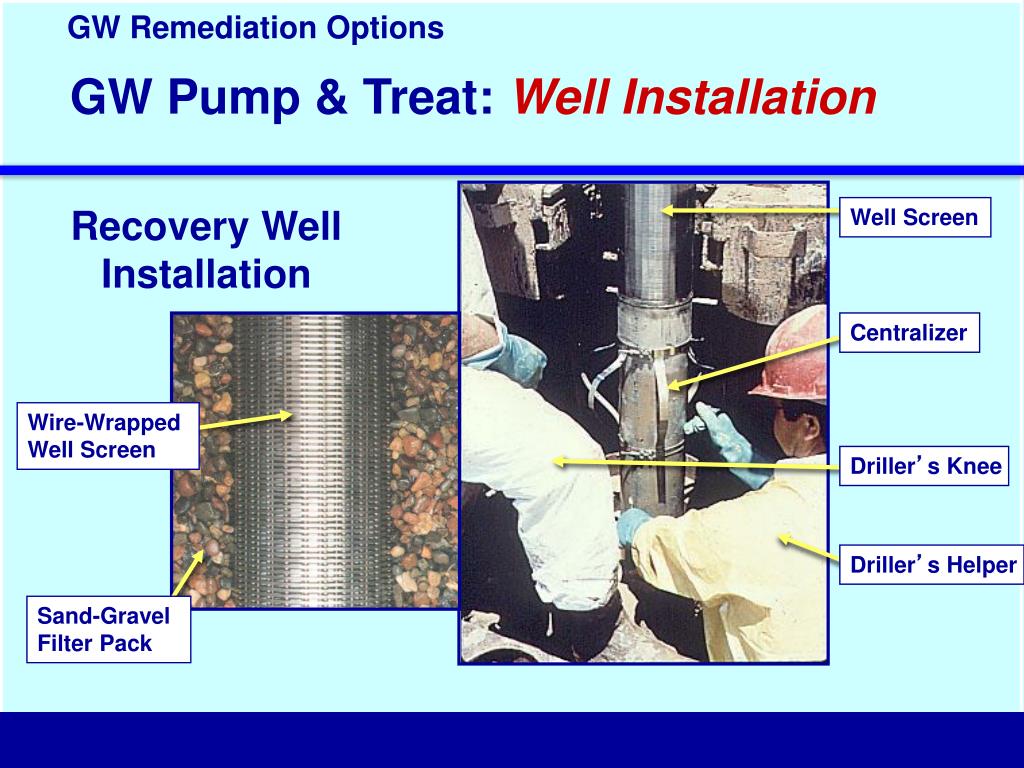 GW Remediation Options

GW Pump & Treat: Well Installation

Recovery Well Installation

Wire-Wrapped Well Screen

Sand-Gravel Filter Pack

Well Screen

Centralizer

Driller’s Knee

Driller’s Helper